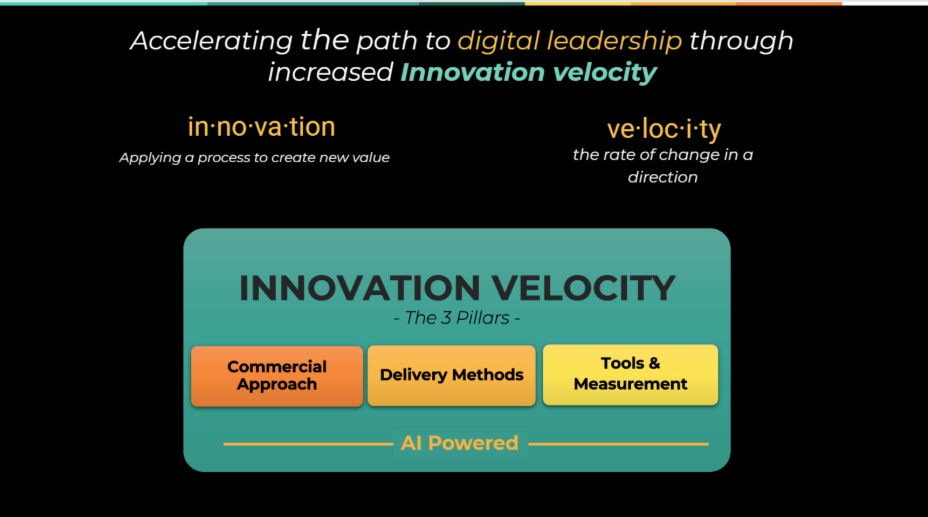 Accelerating the path to digital leadership through increased Innovation velocity

in·no·va·tion
Applying a process to create new value

ve·loc·i·ty
the rate of change in a direction

INNOVATION VELOCITY
- The 3 Pillars -

Commercial Approach

Delivery Methods

Tools & Measurement

AI Powered